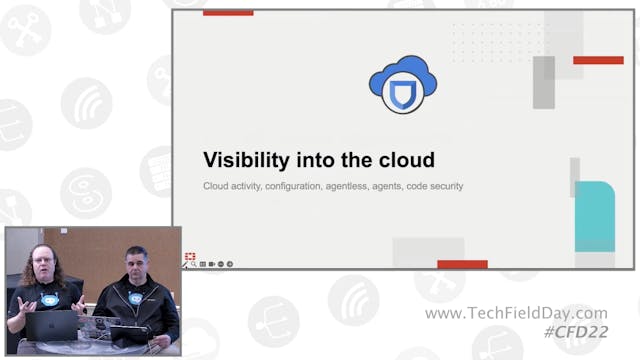 Visibility into the cloud

Cloud activity, configuration, agentless, agents, code security

www.TechFieldDay.com
#CFD22